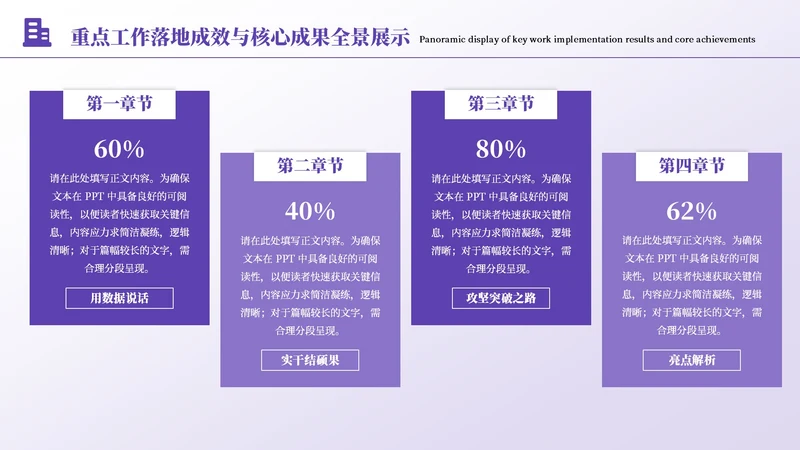 重点工作落地成效与核心成果全景展示 Panoramic display of key work implementation results and core achievements

第一章节

60%

请在此处填写正文内容。为确保文本在 PPT 中具备良好的可阅读性，以便读者快速获取关键信息，内容应力求简洁凝练，逻辑清晰；对于篇幅较长的文字，需合理分段呈现。

用数据说话

第二章节

40%

请在此处填写正文内容。为确保文本在 PPT 中具备良好的可阅读性，以便读者快速获取关键信息，内容应力求简洁凝练，逻辑清晰；对于篇幅较长的文字，需合理分段呈现。

实干结硕果

第三章节

80%

请在此处填写正文内容。为确保文本在 PPT 中具备良好的可阅读性，以便读者快速获取关键信息，内容应力求简洁凝练，逻辑清晰；对于篇幅较长的文字，需合理分段呈现。

攻坚突破之路

第四章节

62%

请在此处填写正文内容。为确保文本在 PPT 中具备良好的可阅读性，以便读者快速获取关键信息，内容应力求简洁凝练，逻辑清晰；对于篇幅较长的文字，需合理分段呈现。

亮点解析